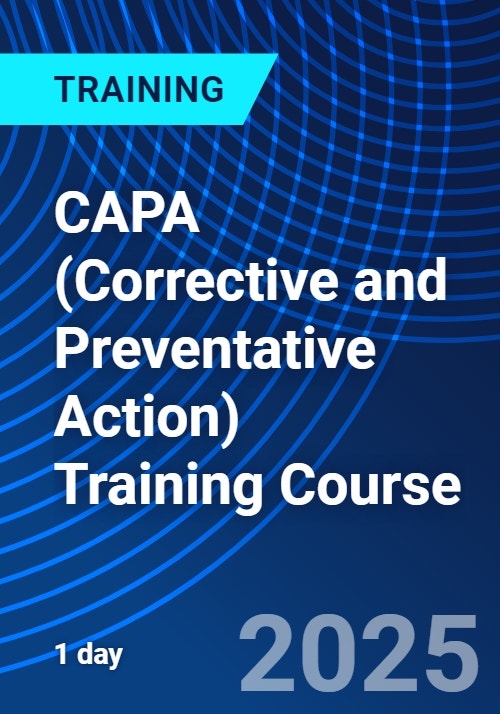 TRAINING

CAPA (Corrective and Preventative Action) Training Course

1 day

2025